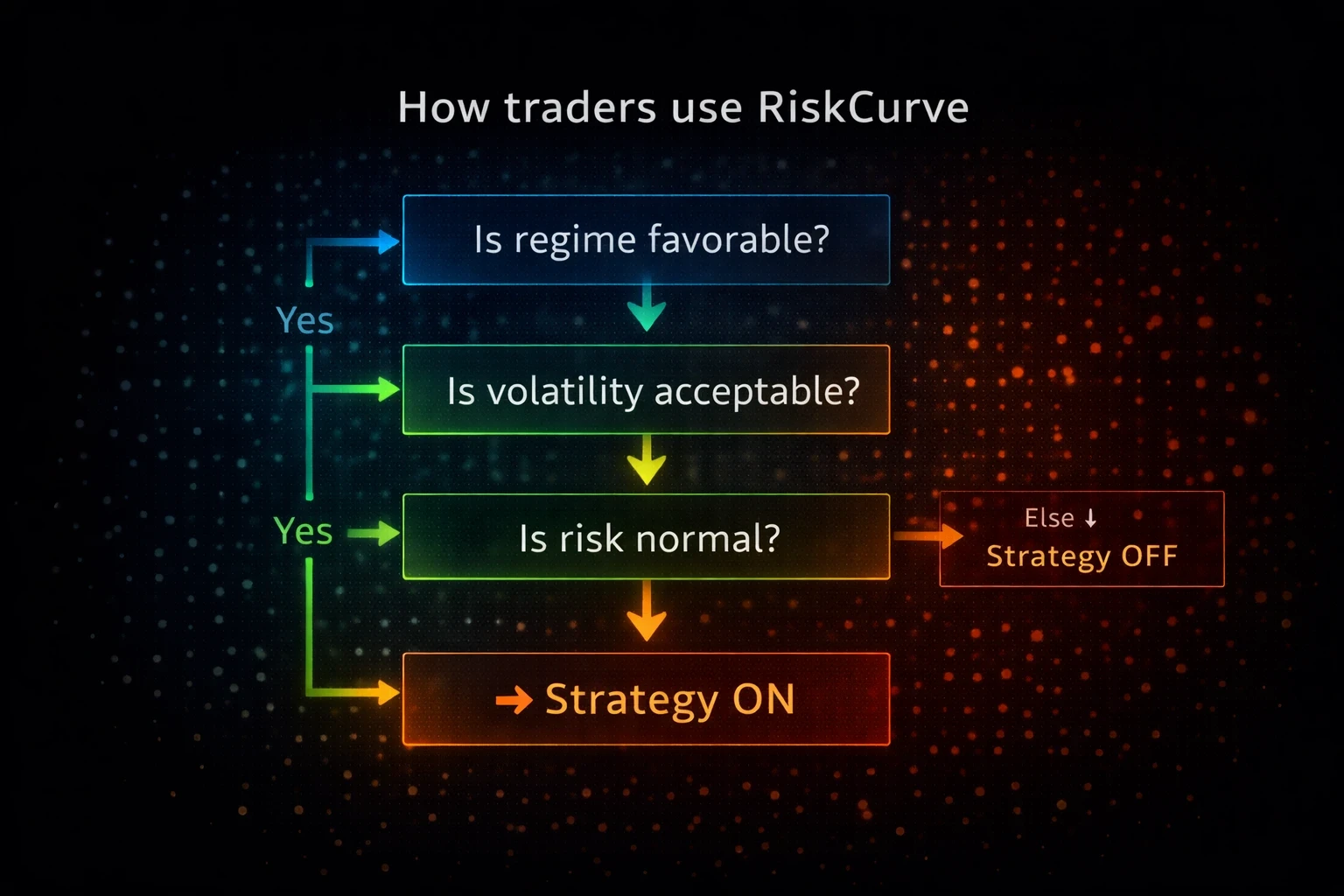 How traders use RiskCurve

Is regime favorable?

Yes

Is volatility acceptable?

Yes

Is risk normal?

Else ↓
Strategy OFF

→ Strategy ON